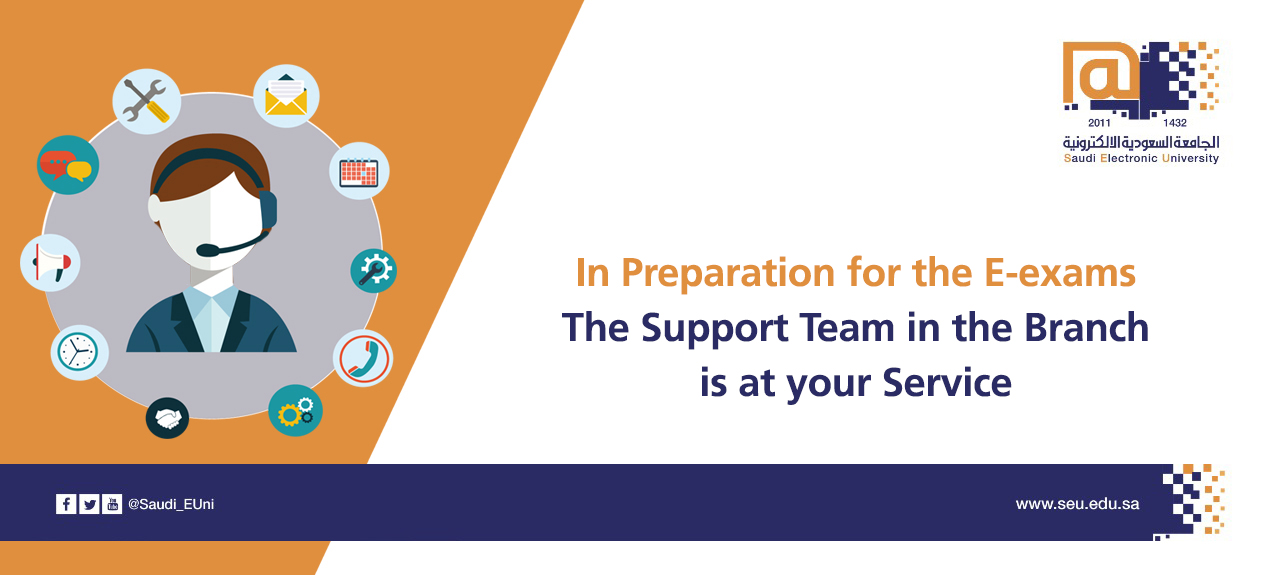 2011 1432
الجامعة السعودية الالكترونية
Saudi Electronic University

In Preparation for the E-exams
The Support Team in the Branch is at your Service

@Saudi_EUni

www.seu.edu.sa